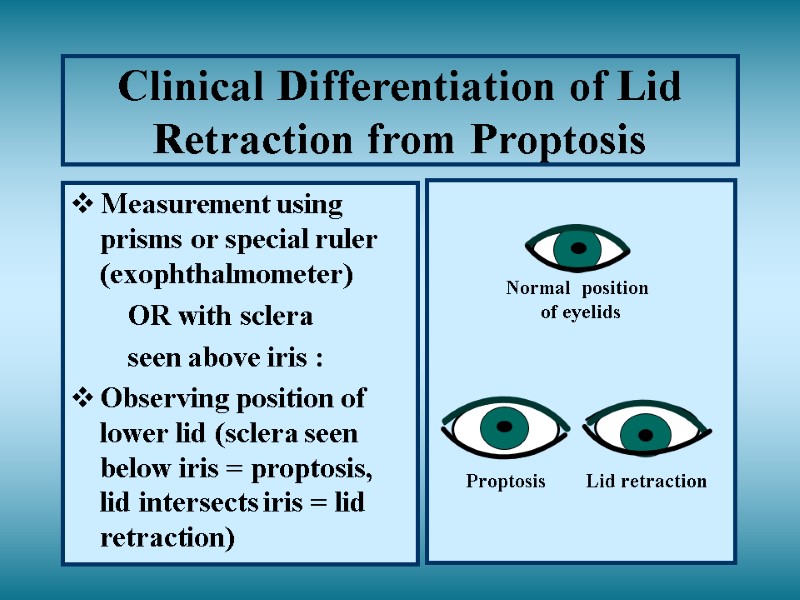 Clinical Differentiation of Lid Retraction from Proptosis

❖ Measurement using prisms or special ruler (exophthalmometer)

OR with sclera

seen above iris :

❖ Observing position of lower lid (sclera seen below iris = proptosis, lid intersects iris = lid retraction)

Normal position of eyelids

Proptosis

Lid retraction